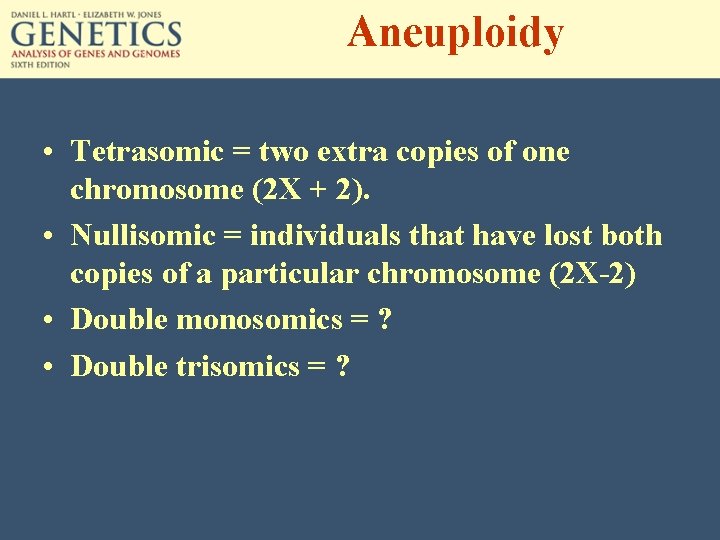 DANIEL L. HARTL · ELIZABETH W. JONES
GENETICS
ANALYSIS OF GENES AND GENOMES
SIXTH EDITION

Aneuploidy

• Tetrasomic = two extra copies of one chromosome (2X + 2).
• Nullisomic = individuals that have lost both copies of a particular chromosome (2X-2)
• Double monosomics = ?
• Double trisomics = ?